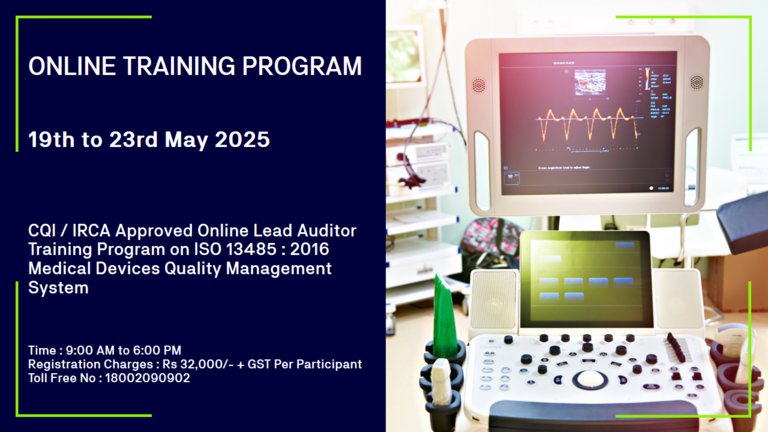 ONLINE TRAINING PROGRAM

19th to 23rd May 2025

CQI / IRCA Approved Online Lead Auditor Training Program on ISO 13485 : 2016 Medical Devices Quality Management System

Time : 9:00 AM to 6:00 PM
Registration Charges : Rs 32,000/- + GST Per Participant
Toll Free No : 18002090902